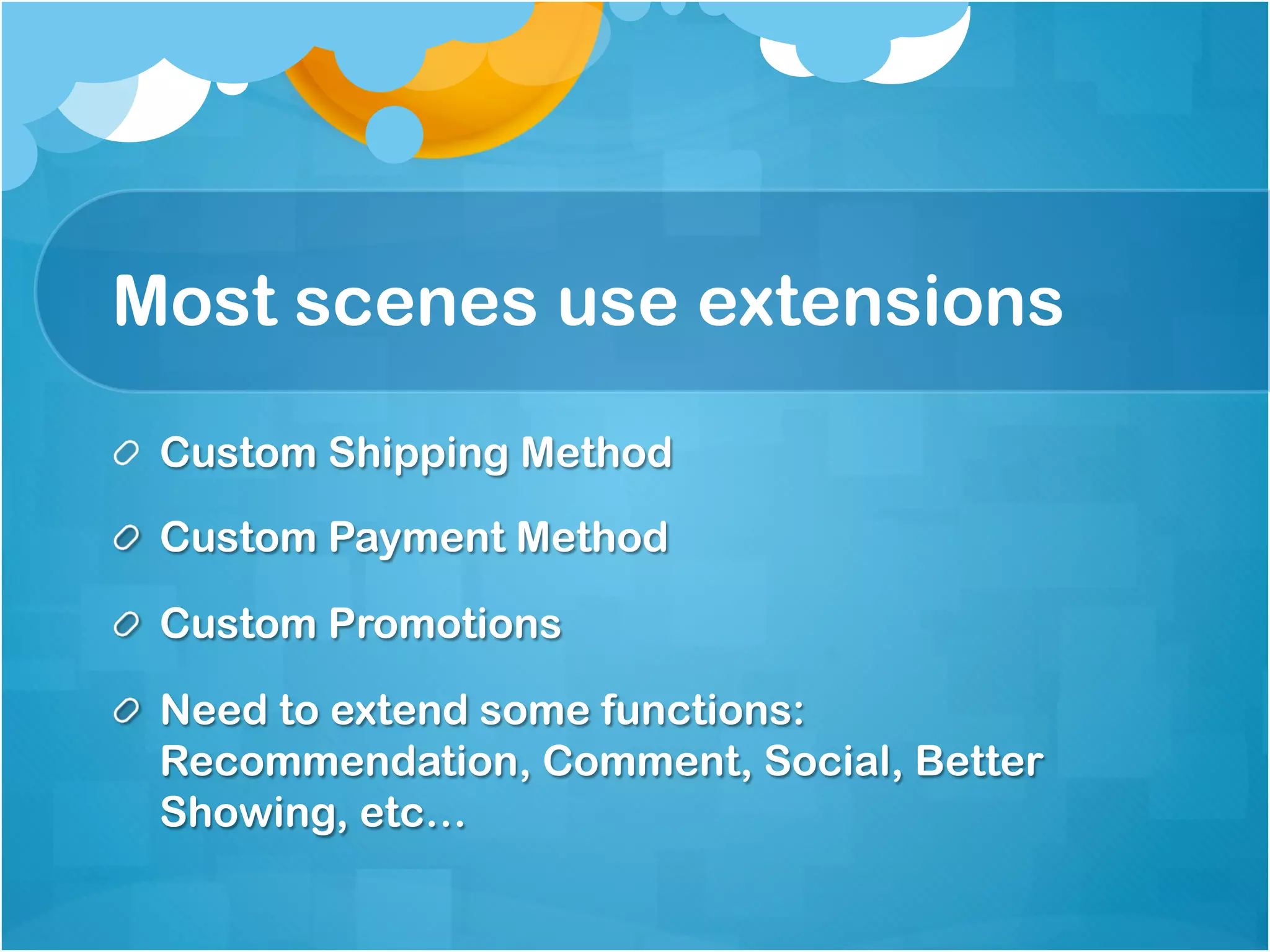 Most scenes use extensions

Custom Shipping Method

Custom Payment Method

Custom Promotions

Need to extend some functions: Recommendation, Comment, Social, Better Showing, etc…